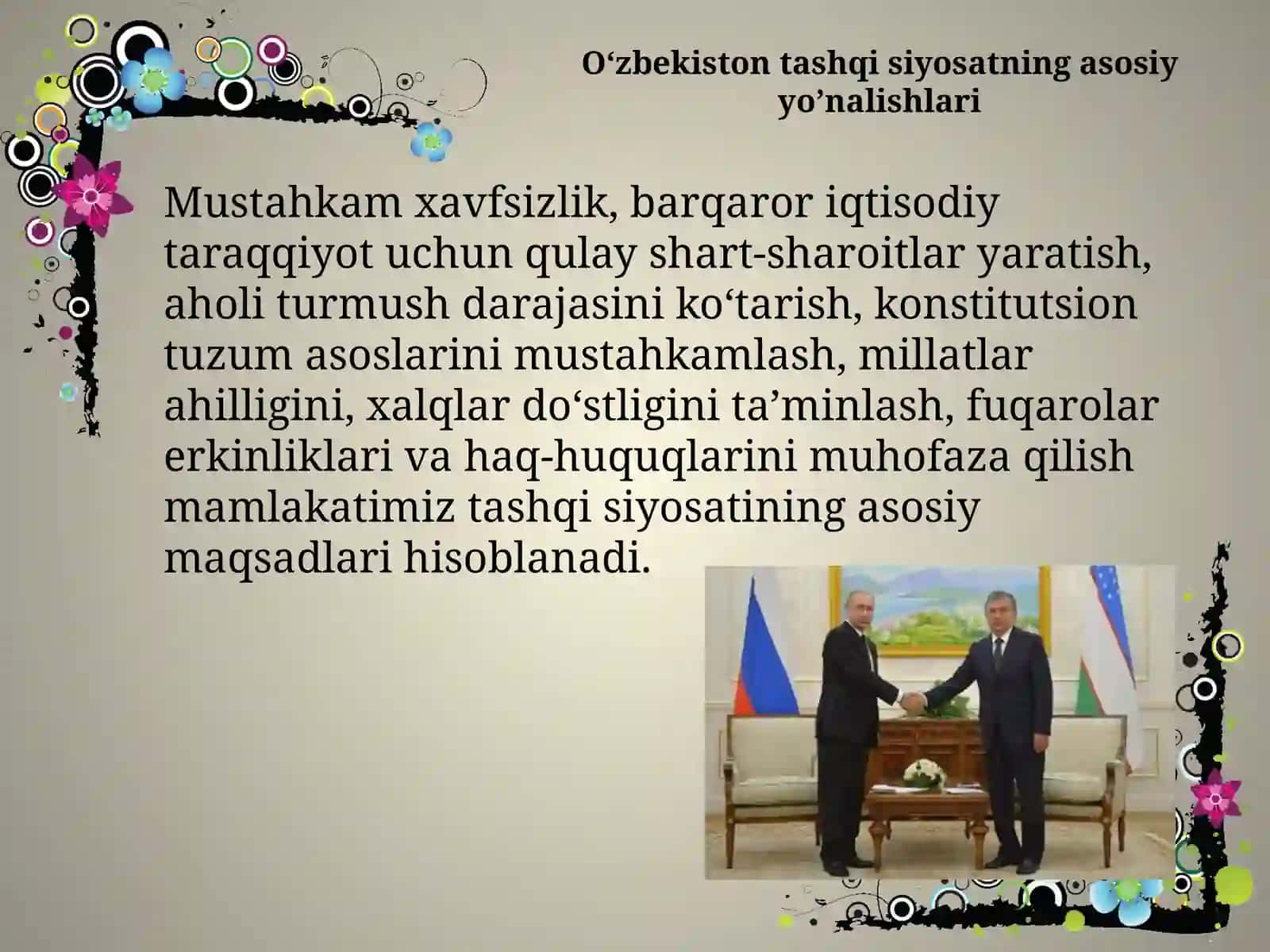 O‘zbekiston tashqi siyosatning asosiy yo’nalishlari

Mustahkam xavfsizlik, barqaror iqtisodiy taraqqiyot uchun qulay shart-sharoitlar yaratish, aholi turmush darajasini ko‘tarish, konstitutsion tuzum asoslarini mustahkamlash, millatlar ahilligini, xalqlar do‘stligini ta’minlash, fuqarolar erkinliklari va haq-huquqlarini muhofaza qilish mamlakatimiz tashqi siyosatining asosiy maqsadlari hisoblanadi.